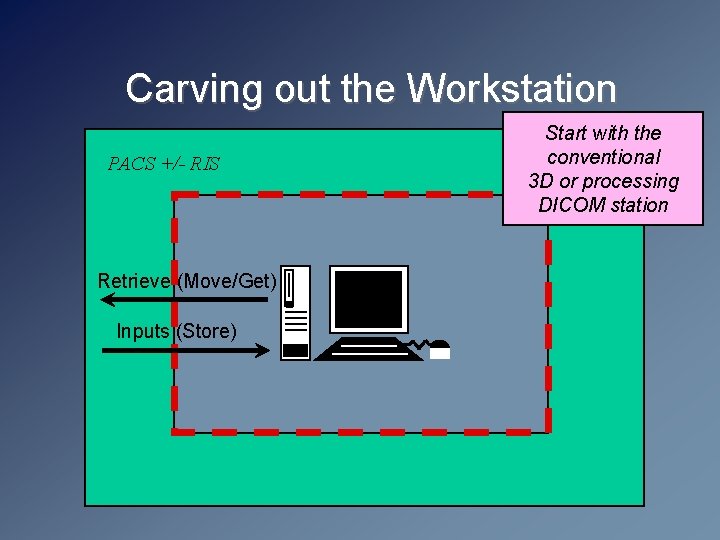 Carving out the Workstation

Start with the conventional 3D or processing DICOM station

PACS +/- RIS

Retrieve (Move/Get)

Inputs (Store)